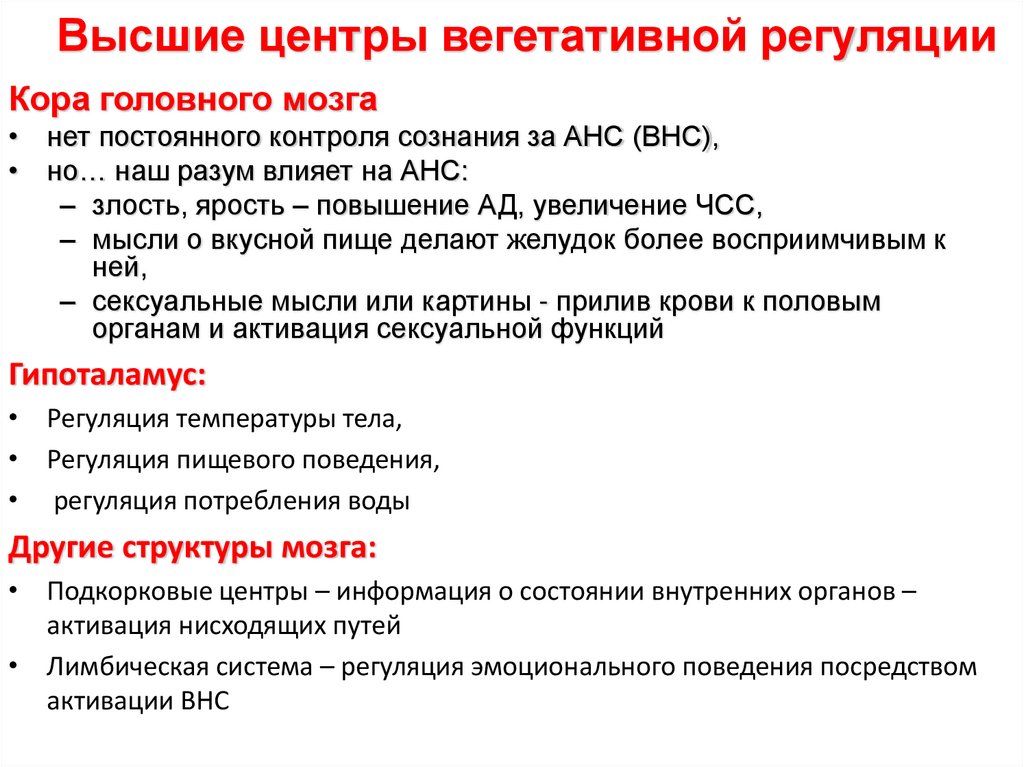 Высшие центры вегетативной регуляции

Кора головного мозга

• нет постоянного контроля сознания за АНС (ВНС),
• но… наш разум влияет на АНС:
– злость, ярость – повышение АД, увеличение ЧСС,
– мысли о вкусной пище делают желудок более восприимчивым к ней,
– сексуальные мысли или картины - прилив крови к половым органам и активация сексуальной функций

Гипоталамус:

• Регуляция температуры тела,
• Регуляция пищевого поведения,
• регуляция потребления воды

Другие структуры мозга:

• Подкорковые центры – информация о состоянии внутренних органов – активация нисходящих путей
• Лимбическая система – регуляция эмоционального поведения посредством активации ВНС